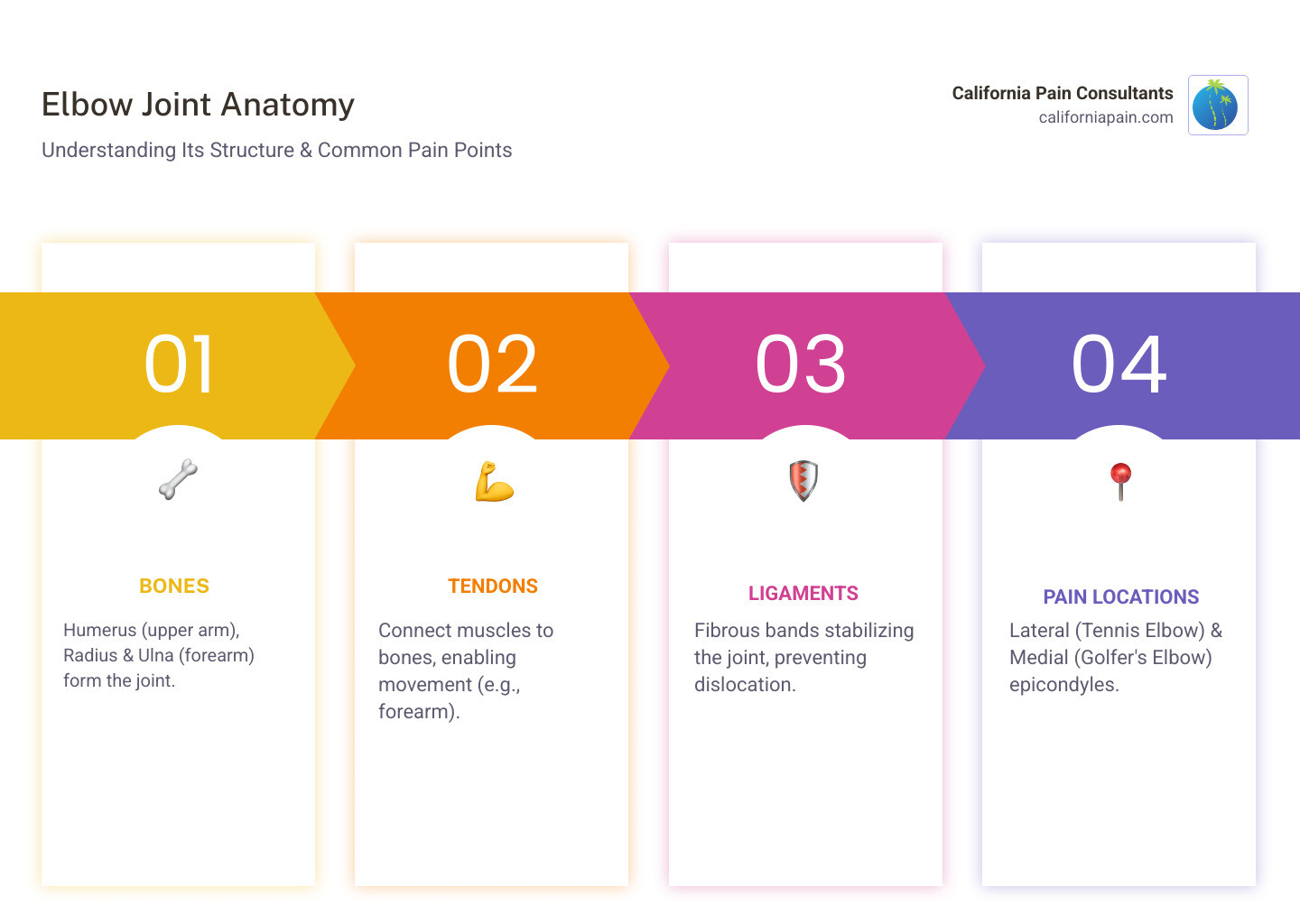 Elbow Joint Anatomy

Understanding Its Structure & Common Pain Points

California Pain Consultants
californiapain.com

01

BONES

Humerus (upper arm), Radius & Ulna (forearm) form the joint.

02

TENDONS

Connect muscles to bones, enabling movement (e.g., forearm).

03

LIGAMENTS

Fibrous bands stabilizing the joint, preventing dislocation.

04

PAIN LOCATIONS

Lateral (Tennis Elbow) & Medial (Golfer's Elbow) epicondyles.